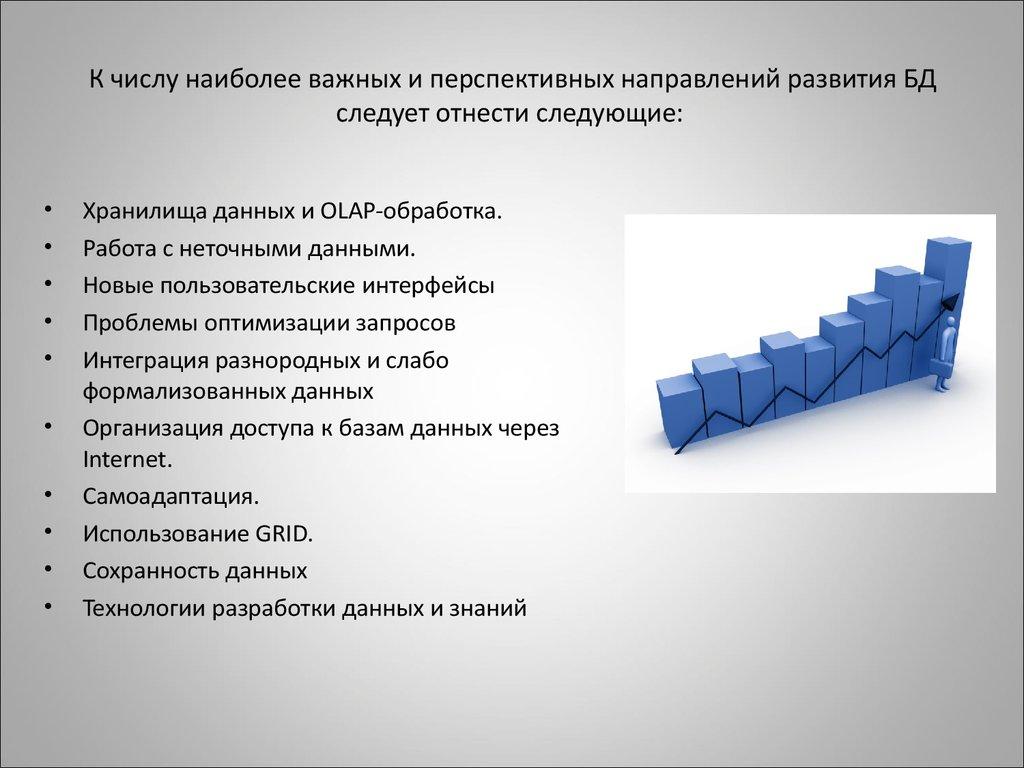 К числу наиболее важных и перспективных направлений развития БД следует отнести следующие:

• Хранилища данных и OLAP-обработка.
• Работа с неточными данными.
• Новые пользовательские интерфейсы
• Проблемы оптимизации запросов
• Интеграция разнородных и слабо формализованных данных
• Организация доступа к базам данных через Internet.
• Самоадаптация.
• Использование GRID.
• Сохранность данных
• Технологии разработки данных и знаний